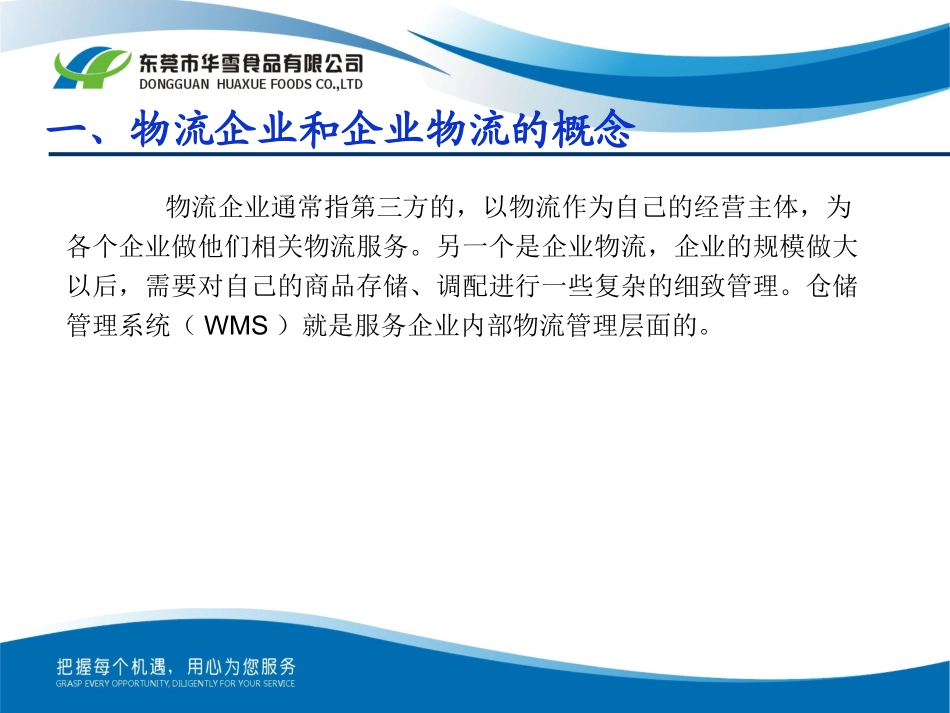 东莞市华雪食品有限公司
DONGGUAN HUAXUE FOODS CO.,LTD

一、物流企业和企业物流的概念

物流企业通常指第三方的，以物流作为自己的经营主体，为各个企业做他们相关物流服务。另一个是企业物流，企业的规模做大以后，需要对自己的商品存储、调配进行一些复杂的细致管理。仓储管理系统（ WMS ）就是服务企业内部物流管理层面的。

把握每个机遇，用心为您服务
GRASP EVERY OPPORTUNITY, DILIGENTLY FOR YOUR SERVICE